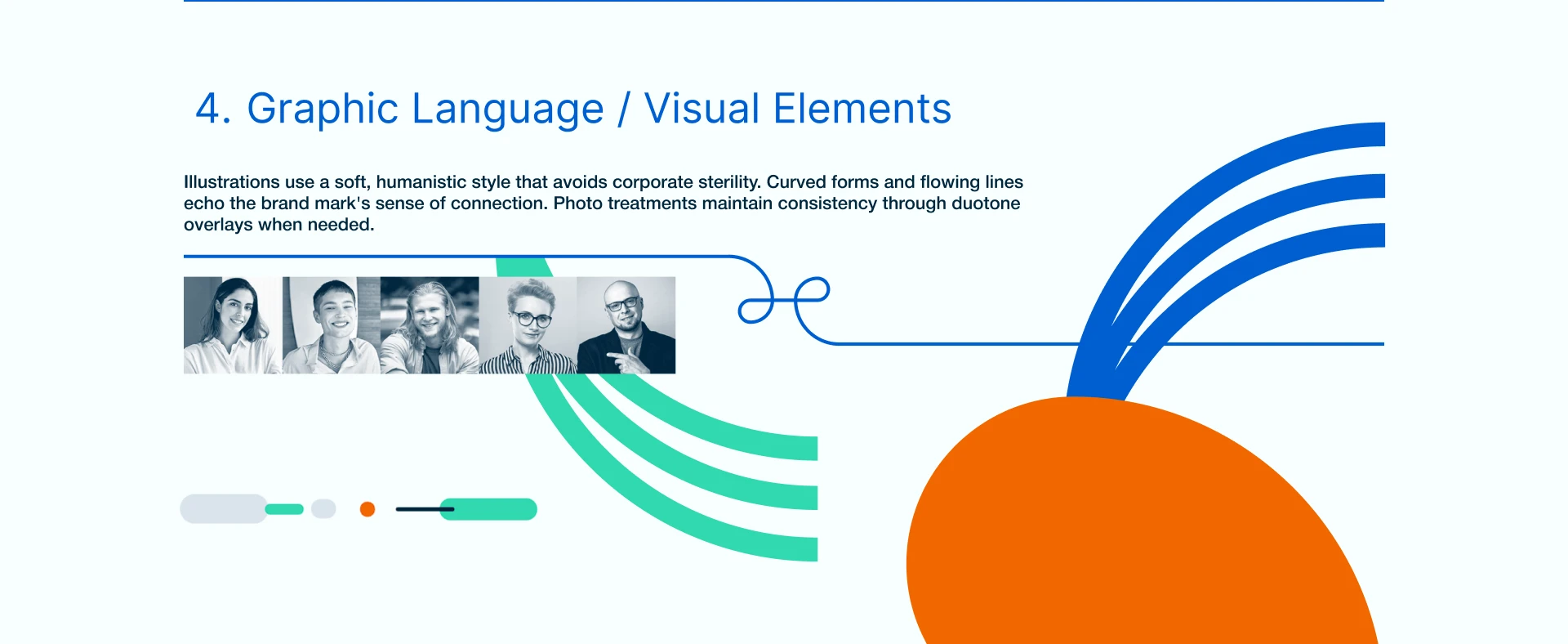 4. Graphic Language / Visual Elements

Illustrations use a soft, humanistic style that avoids corporate sterility. Curved forms and flowing lines echo the brand mark's sense of connection. Photo treatments maintain consistency through duotone overlays when needed.